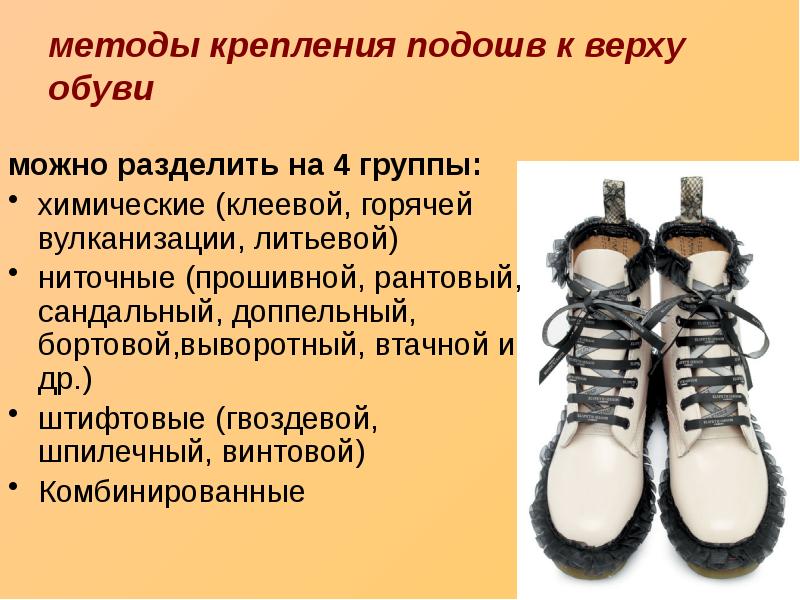 методы крепления подошв к верху обуви

можно разделить на 4 группы:
• химические (клеевой, горячей вулканизации, литьевой)
• ниточные (прошивной, рантовый, сандальный, доппельный, бортовой,выворотный, втачной и др.)
• штифтовые (гвоздевой, шпилечный, винтовой)
• Комбинированные